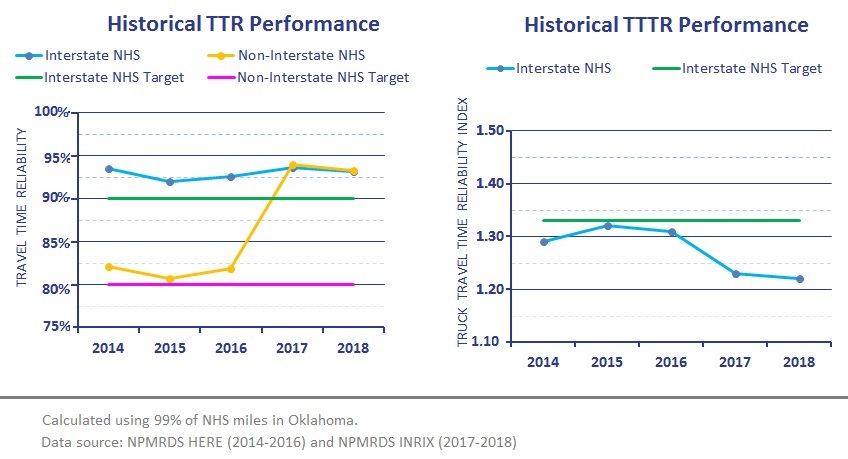 Historical TTR Performance

Interstate NHS
Non-Interstate NHS
Interstate NHS Target
Non-Interstate NHS Target

TRAVEL TIME RELIABILITY

100%
95%
90%
85%
80%
75%

2014
2015
2016
2017
2018

Historical TTTR Performance

Interstate NHS
Interstate NHS Target

TRUCK TRAVEL TIME RELIABILITY INDEX

1.50
1.40
1.30
1.20
1.10

2014
2015
2016
2017
2018

Calculated using 99% of NHS miles in Oklahoma.
Data source: NPMRDS HERE (2014-2016) and NPMRDS INRIX (2017-2018)